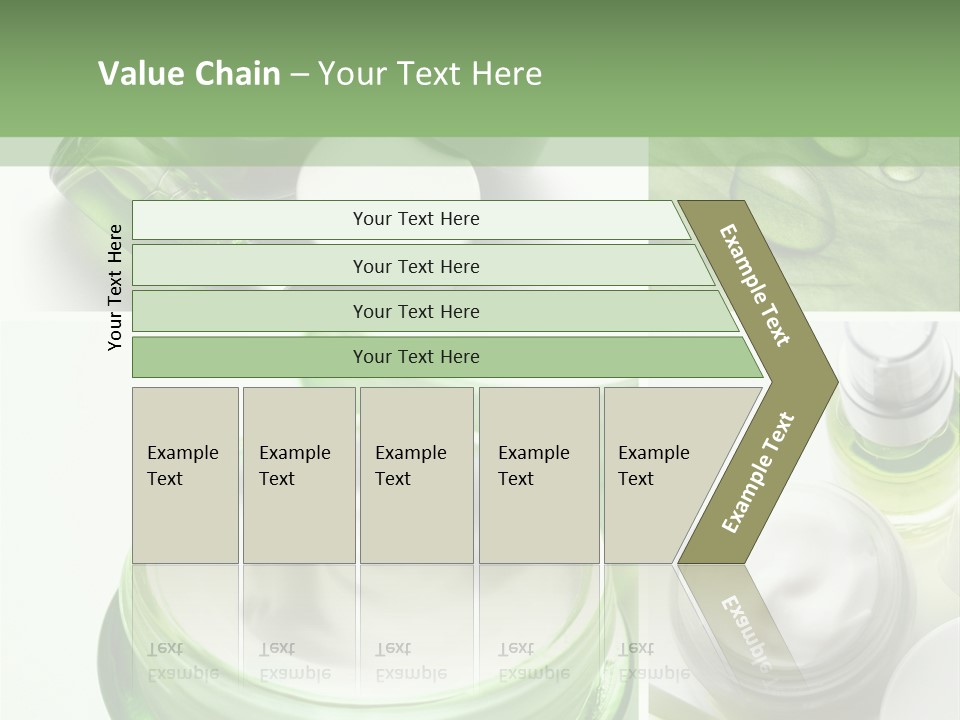 Value Chain – Your Text Here

Your Text Here

Your Text Here

Your Text Here

Your Text Here

Your Text Here

Example Text

Example Text

Example Text

Example Text

Example Text

Example Text

Example Text